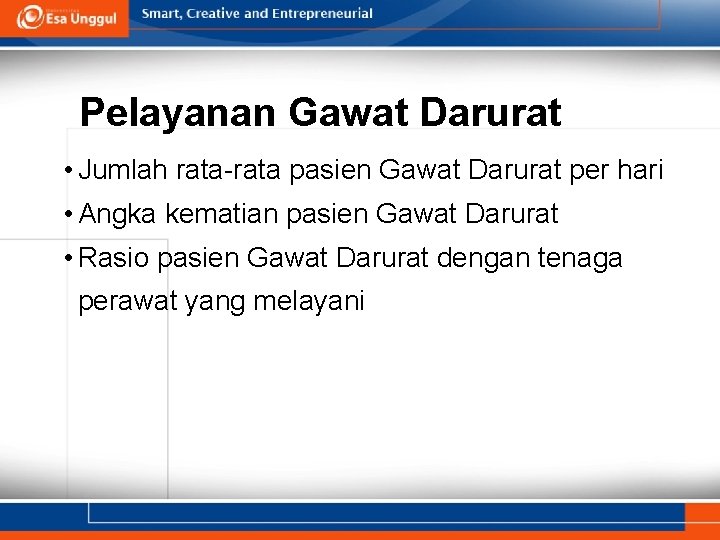 Esa Unggul

Smart, Creative and Entrepreneurial

Pelayanan Gawat Darurat

• Jumlah rata-rata pasien Gawat Darurat per hari

• Angka kematian pasien Gawat Darurat

• Rasio pasien Gawat Darurat dengan tenaga perawat yang melayani